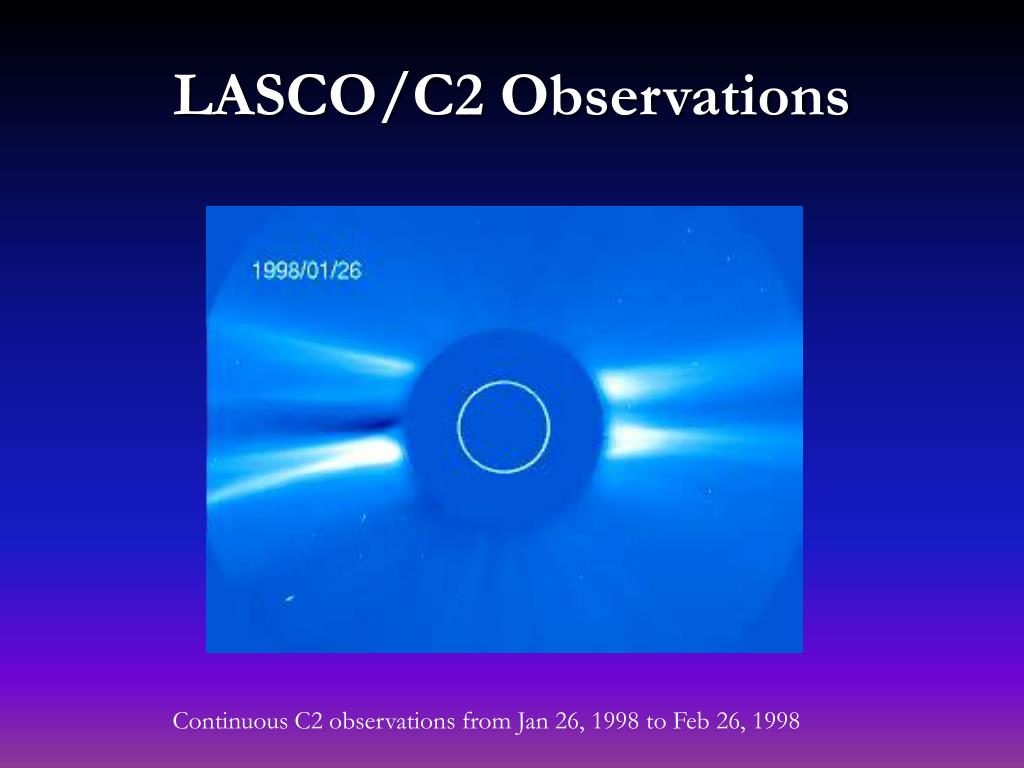 LASCO/C2 Observations

1998/01/26

Continuous C2 observations from Jan 26, 1998 to Feb 26, 1998